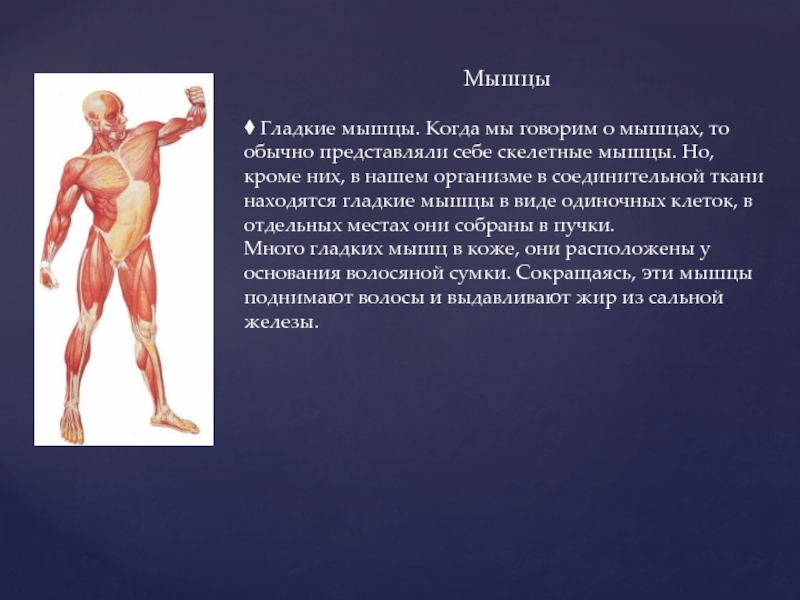 Мышцы

♦ Гладкие мышцы. Когда мы говорим о мышцах, то обычно представляли себе скелетные мышцы. Но, кроме них, в нашем организме в соединительной ткани находятся гладкие мышцы в виде одиночных клеток, в отдельных местах они собраны в пучки.
Много гладких мышц в коже, они расположены у основания волосяной сумки. Сокращаясь, эти мышцы поднимают волосы и выдавливают жир из сальной железы.